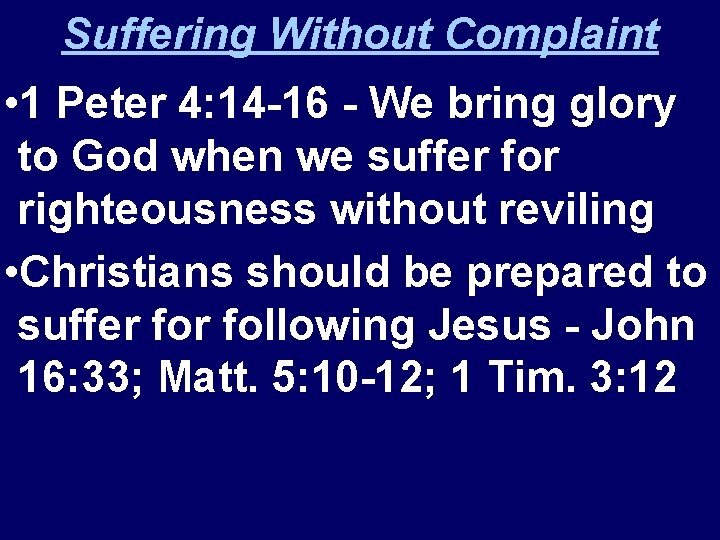 Suffering Without Complaint

•1 Peter 4:14-16 - We bring glory to God when we suffer for righteousness without reviling

•Christians should be prepared to suffer for following Jesus - John 16:33; Matt. 5:10-12; 1 Tim. 3:12